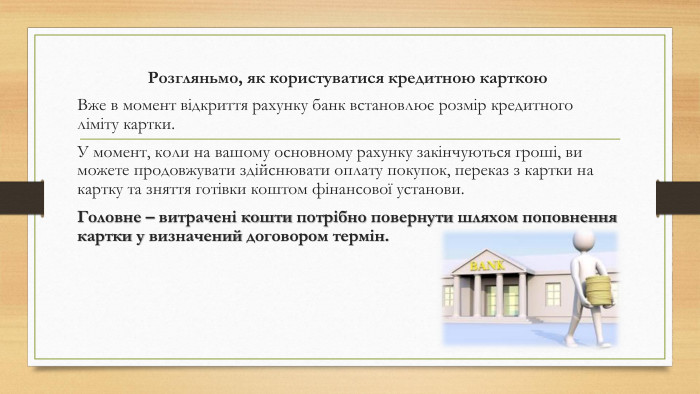 Розгляньмо, як користуватися кредитною карткою

Вже в момент відкриття рахунку банк встановлює розмір кредитного ліміту картки.

У момент, коли на вашому основному рахунку закінчуються гроші, ви можете продовжувати здійснювати оплату покупок, переказ з картки на картку та зняття готівки коштом фінансової установи.

Головне – витрачені кошти потрібно повернути шляхом поповнення картки у визначений договором термін.

BANK